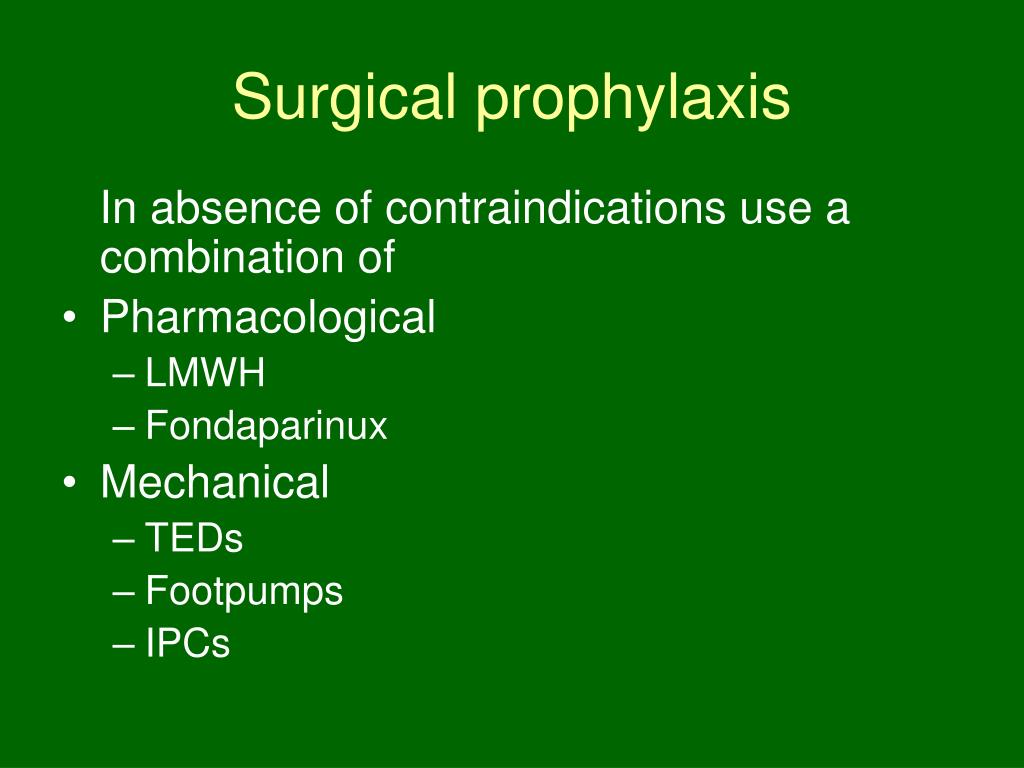 Surgical prophylaxis

In absence of contraindications use a combination of

• Pharmacological
– LMWH
– Fondaparinux
• Mechanical
– TEDs
– Footpumps
– IPCs